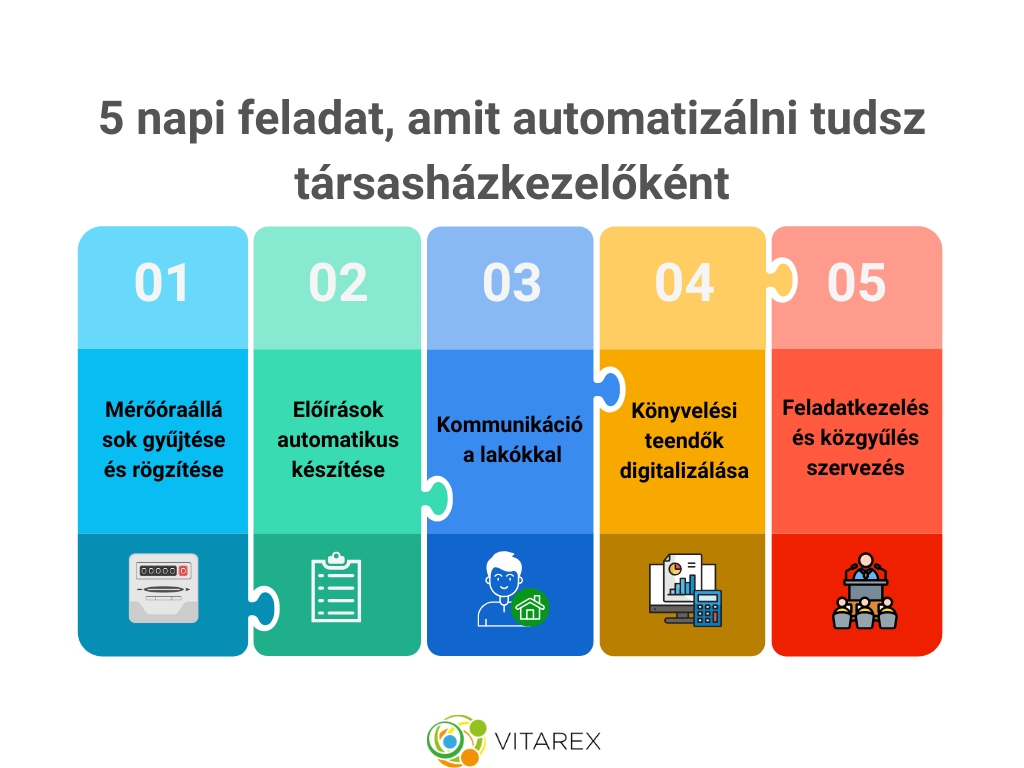 5 napi feladat, amit automatizálni tudsz társasházkezelőként

01

Mérőóraállá sok gyűjtése és rögzítése

02

Előírások automatikus készítése

03

Kommunikáció a lakókkal

04

Könyvelési teendők digitalizálása

05

Feladatkezelés és közgyűlés szervezés

VITAREX